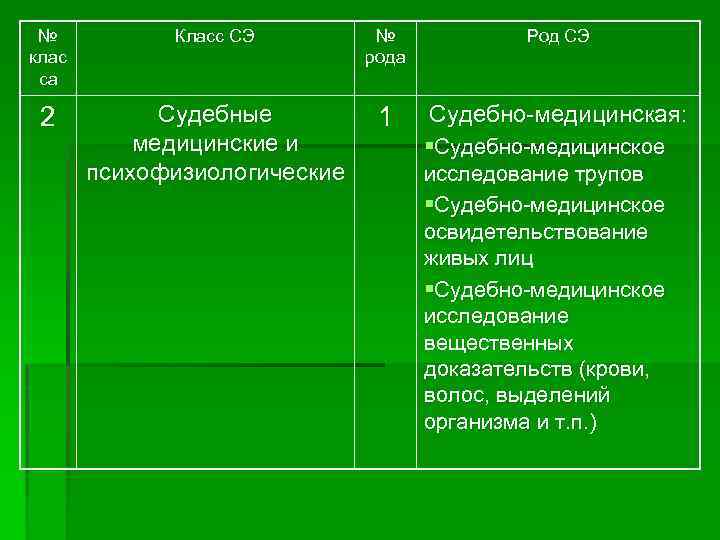 | № класса | Класс СЭ | № рода | Род СЭ |
|---|---|---|---|
| 2 | Судебные медицинские и психофизиологические | 1 | Судебно-медицинская: ▪Судебно-медицинское исследование трупов ▪Судебно-медицинское освидетельствование живых лиц ▪Судебно-медицинское исследование вещественных доказательств (крови, волос, выделений организма и т.п.) |